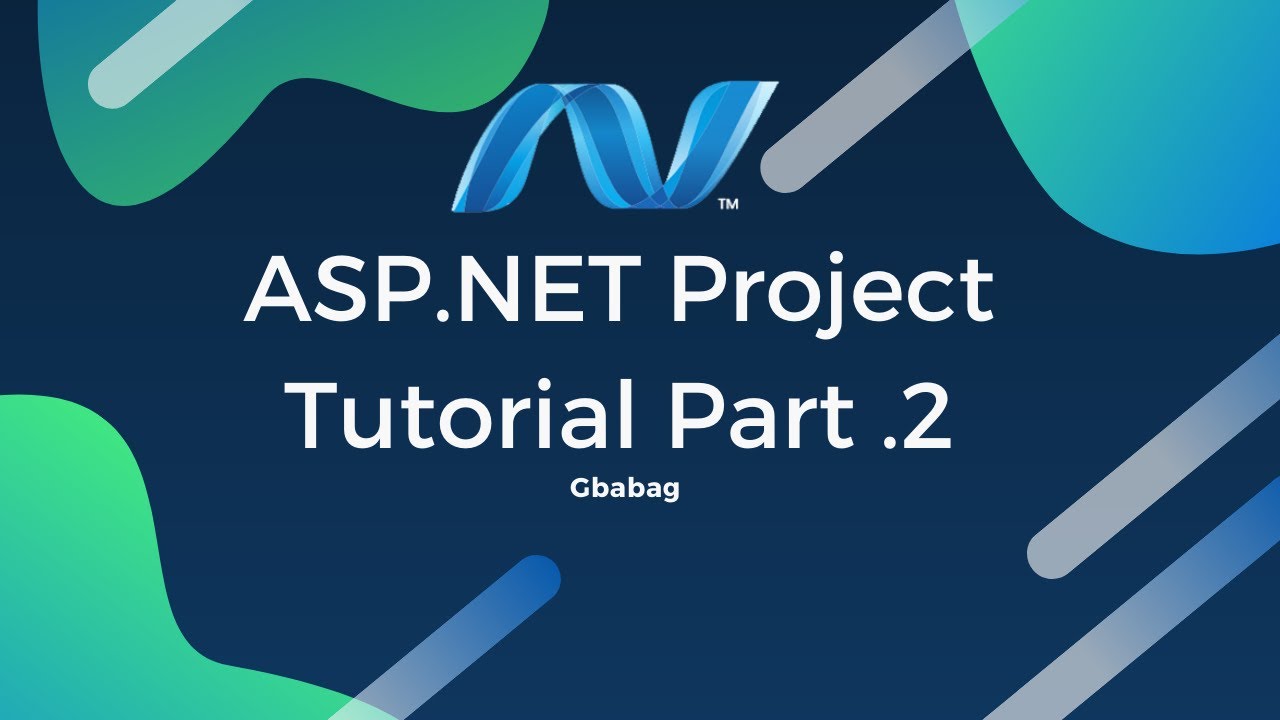 ™

ASP.NET Project Tutorial Part .2

Gbabag